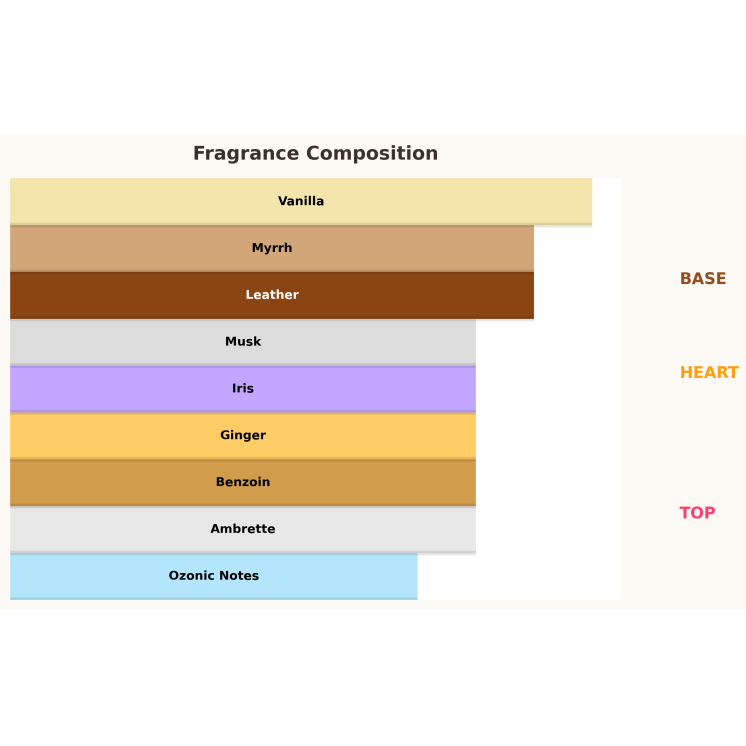 Fragrance Composition

Vanilla

Myrrh

Leather

Musk

Iris

Ginger

Benzoin

Ambrette

Ozonic Notes

BASE

HEART

TOP